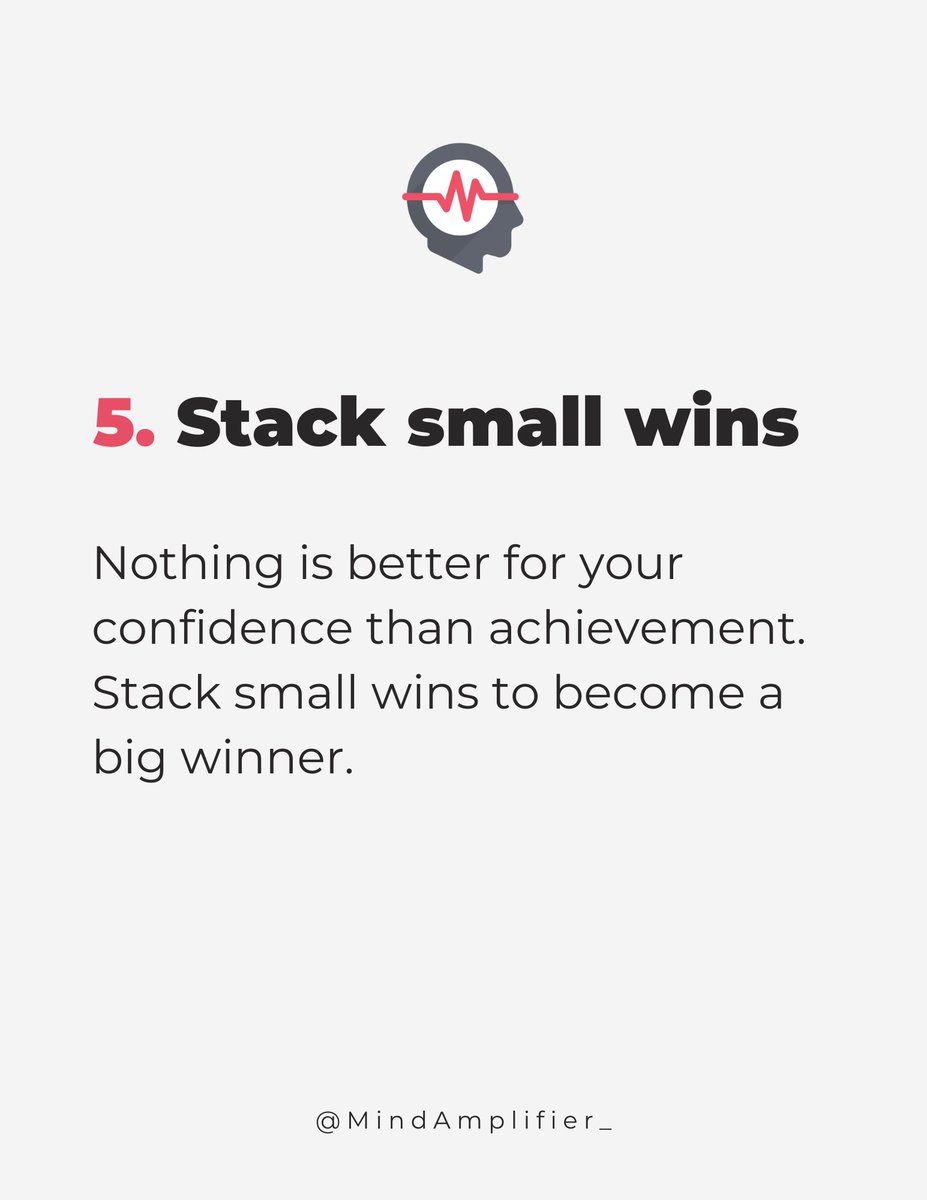 5. Stack small wins

Nothing is better for your confidence than achievement. Stack small wins to become a big winner.

@MindAmplifier_